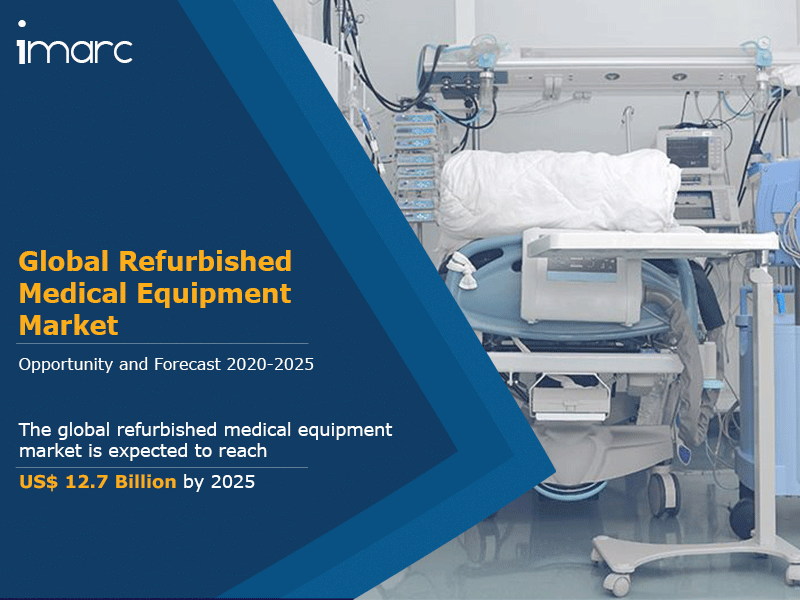 imarc

Global Refurbished Medical Equipment Market

Opportunity and Forecast 2020-2025

The global refurbished medical equipment market is expected to reach

US$ 12.7 Billion by 2025